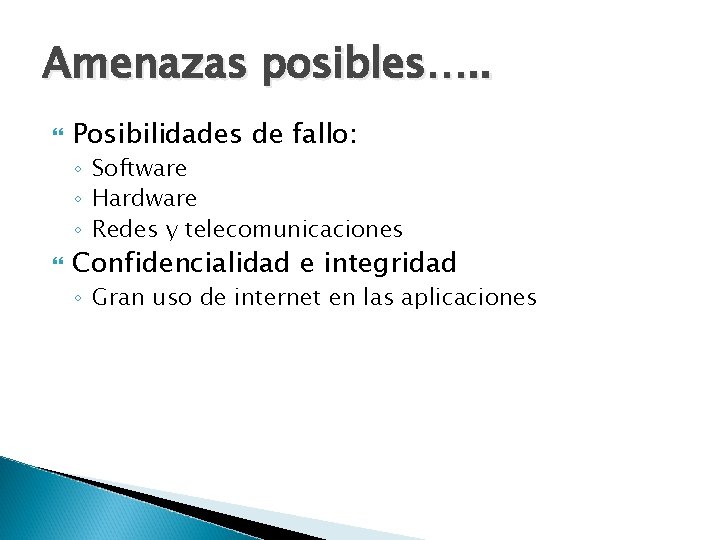 Amenazas posibles…..

Posibilidades de fallo:
◦ Software
◦ Hardware
◦ Redes y telecomunicaciones

Confidencialidad e integridad
◦ Gran uso de internet en las aplicaciones